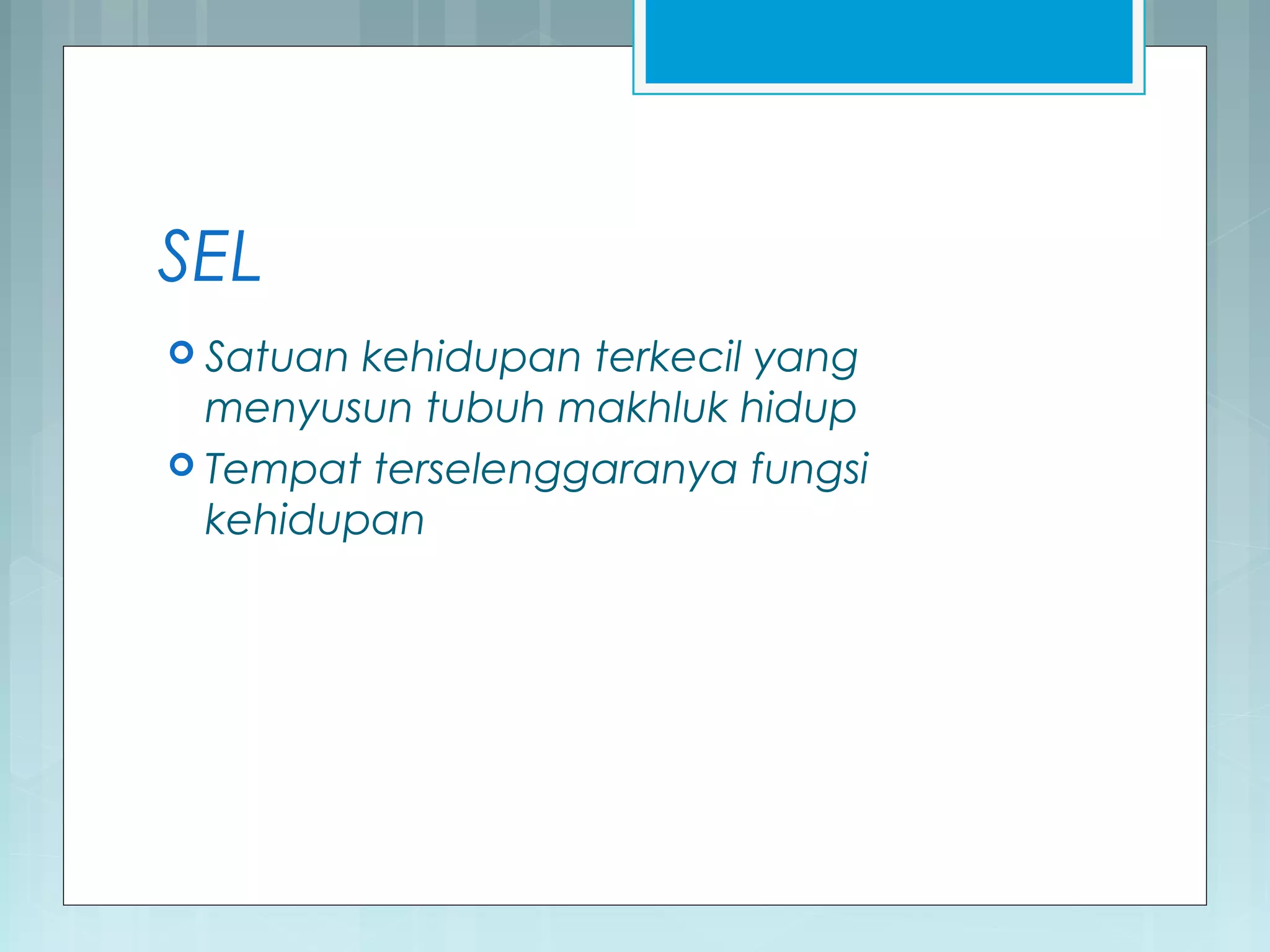 SEL

Satuan kehidupan terkecil yang menyusun tubuh makhluk hidup

Tempat terselenggaranya fungsi kehidupan